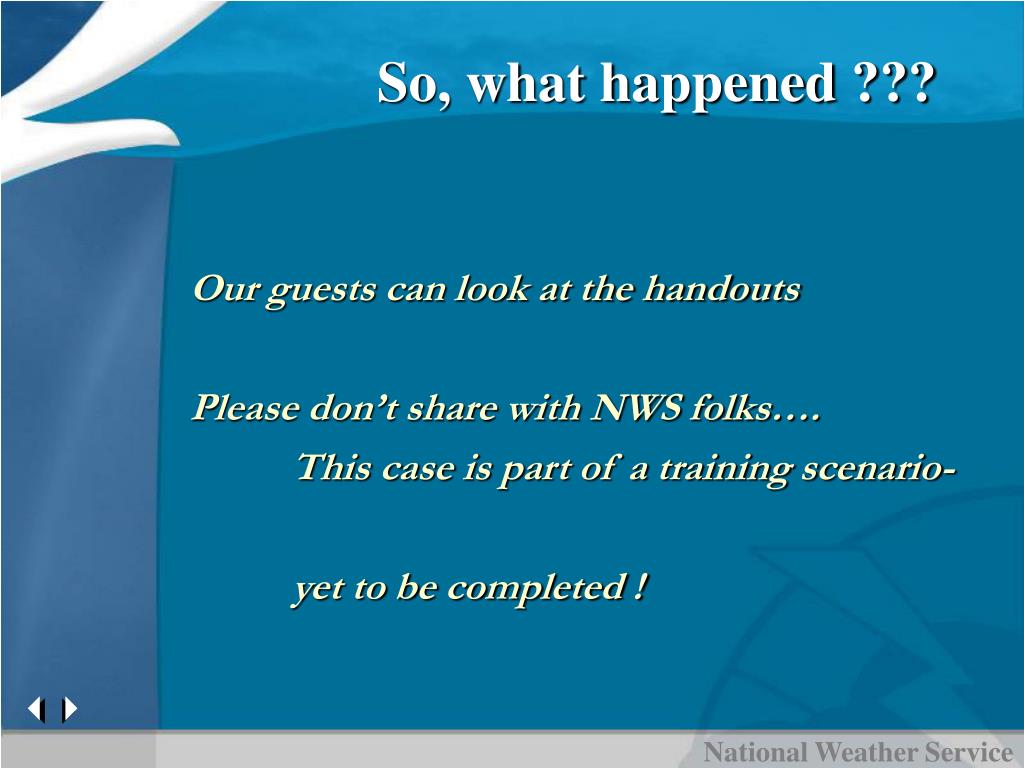 So, what happened ???

Our guests can look at the handouts

Please don’t share with NWS folks….

This case is part of a training scenario-

yet to be completed !

National Weather Service